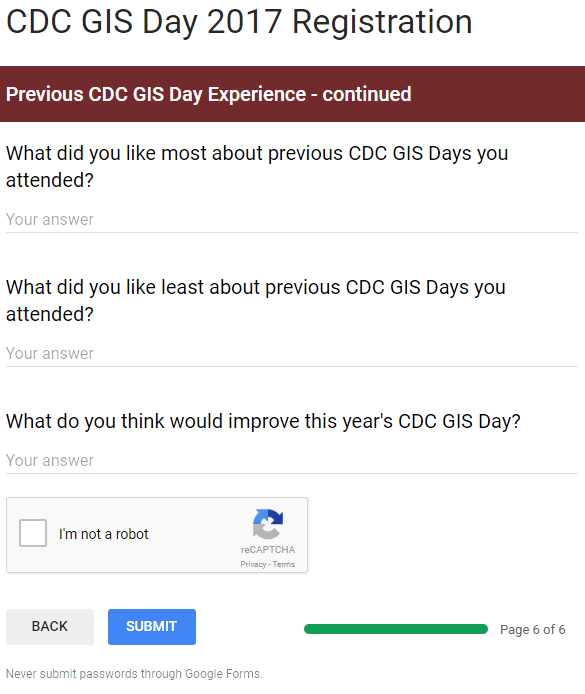 CDC GIS Day 2017 Registration

Previous CDC GIS Day Experience - continued

What did you like most about previous CDC GIS Days you attended?

Your answer

What did you like least about previous CDC GIS Days you attended?

Your answer

What do you think would improve this year's CDC GIS Day?

Your answer

I'm not a robot

reCAPTCHA
Privacy - Terms

BACK

SUBMIT

Page 6 of 6

Never submit passwords through Google Forms.